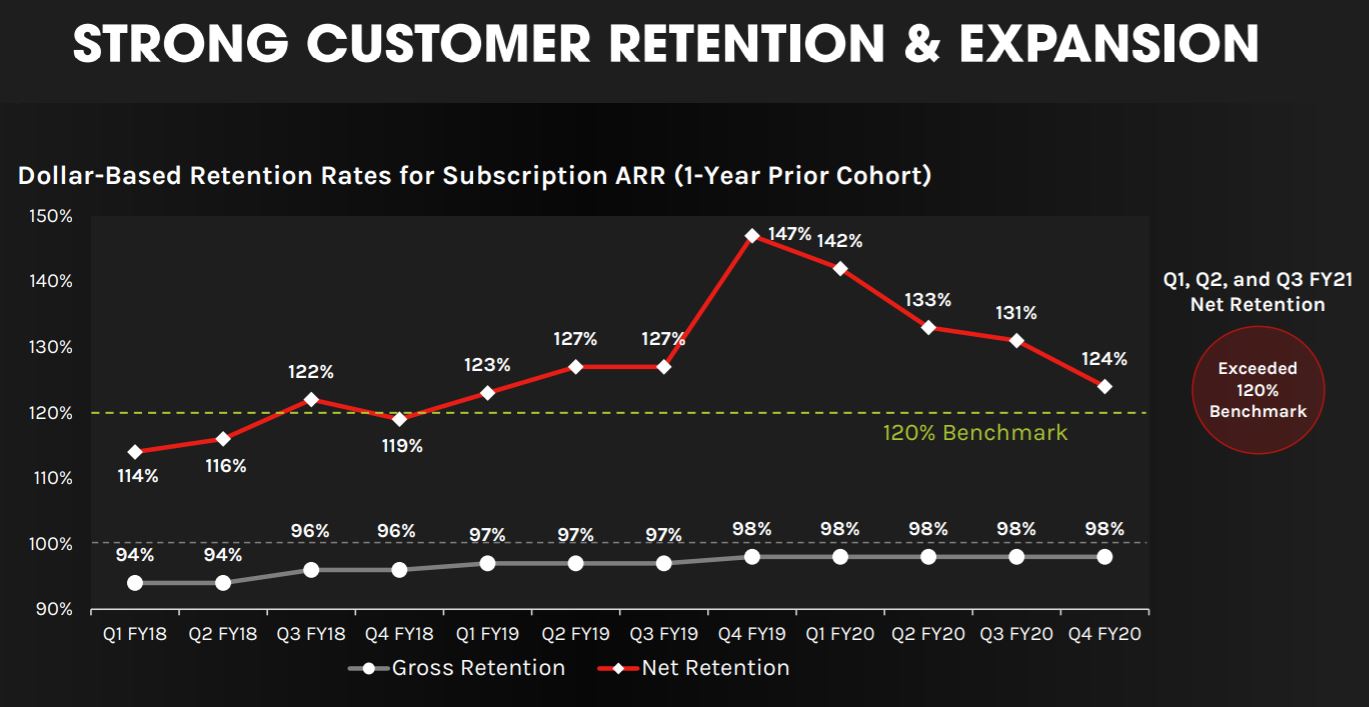 STRONG CUSTOMER RETENTION & EXPANSION

Dollar-Based Retention Rates for Subscription ARR (1-Year Prior Cohort)

150%
140%
130%
120%
110%
100%
90%

114%
116%
122%
119%
123%
127%
127%
147%
142%
133%
131%
124%

120% Benchmark

94%
94%
96%
96%
97%
97%
97%
98%
98%
98%
98%
98%

Q1 FY18 Q2 FY18 Q3 FY18 Q4 FY18 Q1 FY19 Q2 FY19 Q3 FY19 Q4 FY19 Q1 FY20 Q2 FY20 Q3 FY20 Q4 FY20

Gross Retention
Net Retention

Q1, Q2, and Q3 FY21 Net Retention

Exceeded 120% Benchmark